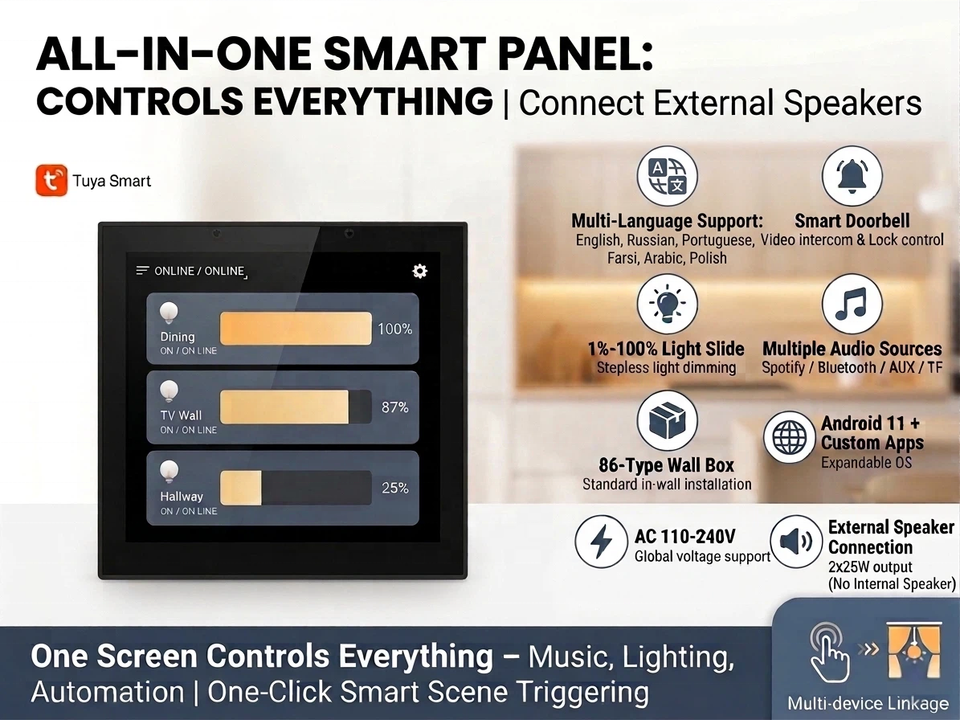 ALL-IN-ONE SMART PANEL:
CONTROLS EVERYTHING | Connect External Speakers

Tuya Smart

ONLINE / ONLINE

Dining
ON / ON LINE
100%

TV Wall
ON / ON LINE
87%

Hallway
ON / ON LINE
25%

Multi-Language Support:
English, Russian, Portuguese, Farsi, Arabic, Polish

Smart Doorbell
Video intercom & Lock control

1%-100% Light Slide
Stepless light dimming

Multiple Audio Sources
Spotify / Bluetooth / AUX / TF

86-Type Wall Box
Standard in-wall installation

Android 11 + Custom Apps
Expandable OS

AC 110-240V
Global voltage support

External Speaker Connection
2x25W output
(No Internal Speaker)

One Screen Controls Everything – Music, Lighting, Automation | One-Click Smart Scene Triggering

Multi-device Linkage